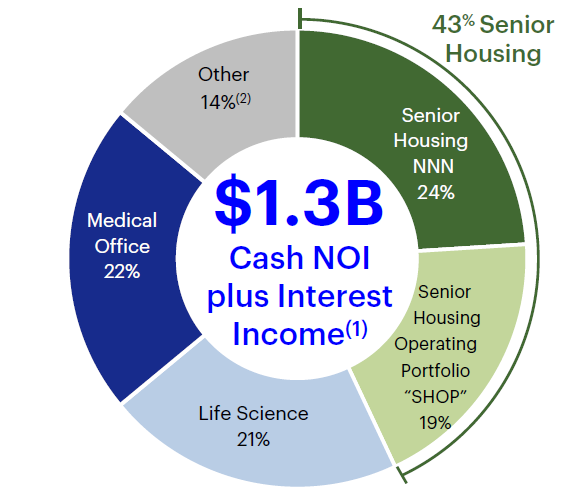 43% Senior Housing

Other
14%$^{(2)}$

Senior Housing NNN
24%

Medical Office
22%

$1.3B
Cash NOI plus Interest Income$^{(1)}$

Senior Housing Operating Portfolio "SHOP"
19%

Life Science
21%